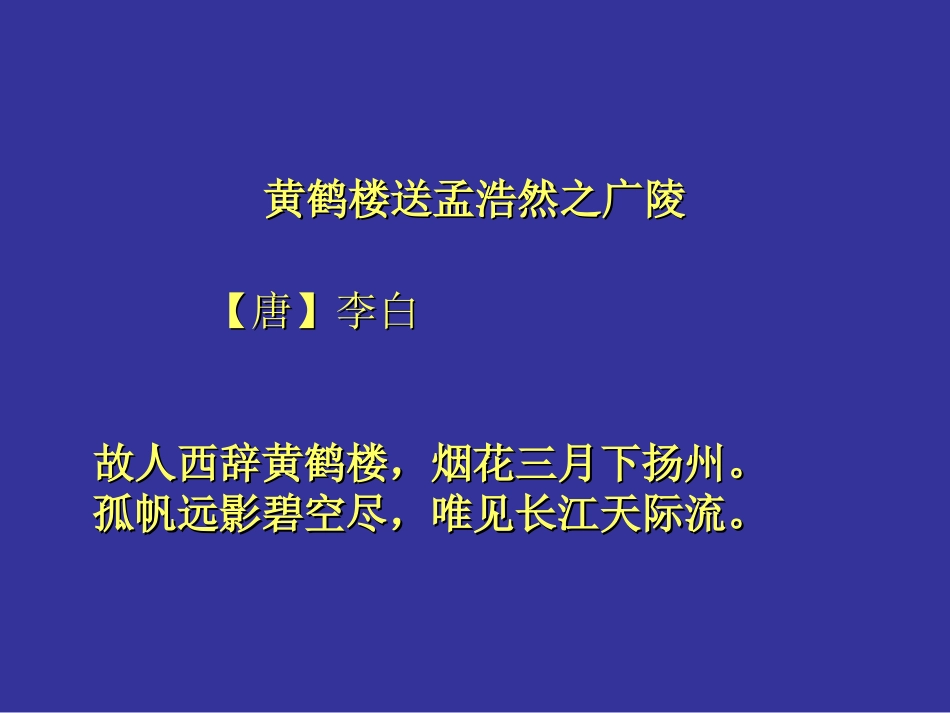 黄鹤楼送孟浩然之广陵

【唐】李白

故人西辞黄鹤楼，烟花三月下扬州。
孤帆远影碧空尽，唯见长江天际流。